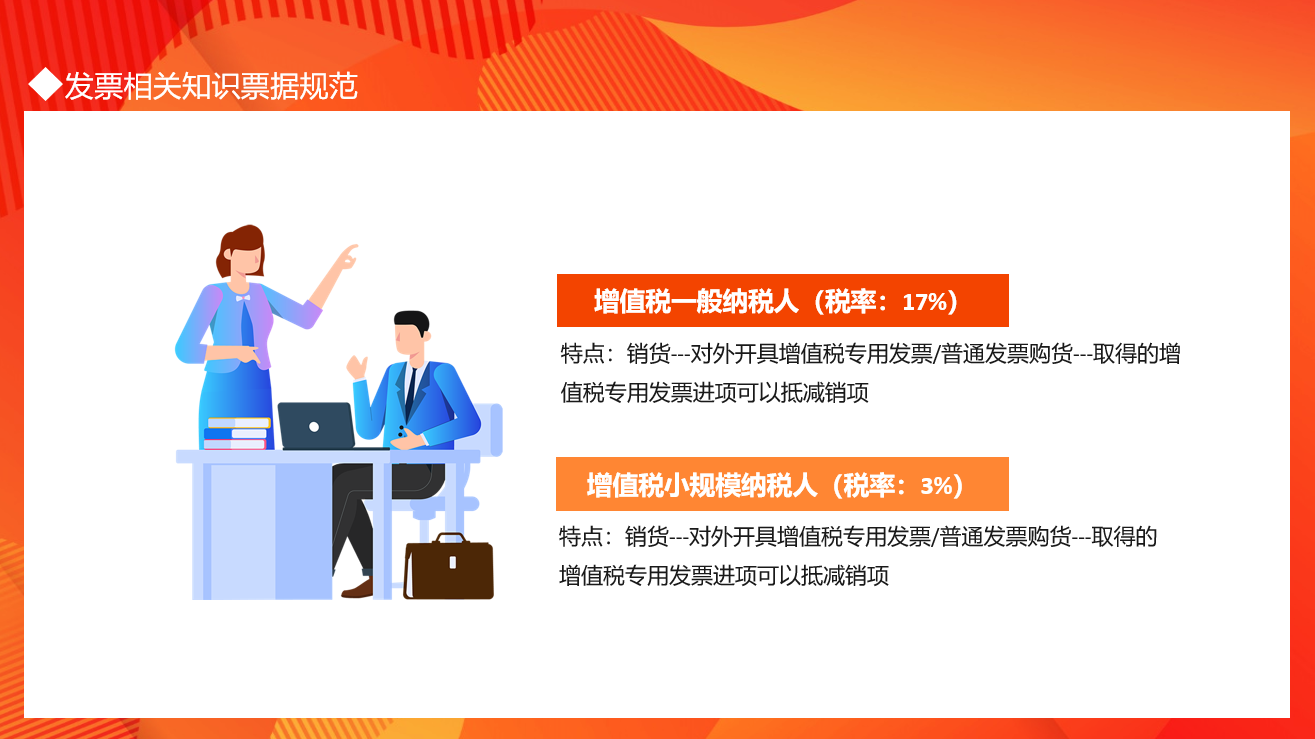 ◆发票相关知识票据规范

增值税一般纳税人（税率：17%）

特点：销货---对外开具增值税专用发票/普通发票购货---取得的增值税专用发票进项可以抵减销项

增值税小规模纳税人（税率：3%）

特点：销货---对外开具增值税专用发票/普通发票购货---取得的增值税专用发票进项可以抵减销项